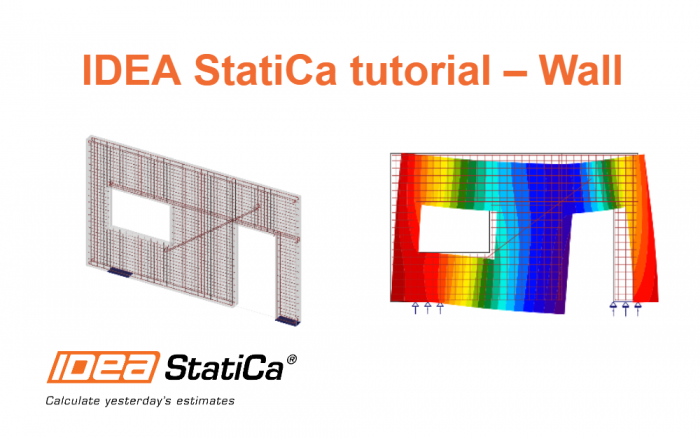 IDEA StatiCa tutorial – Wall

IDEA StatiCa®

Calculate yesterday's estimates